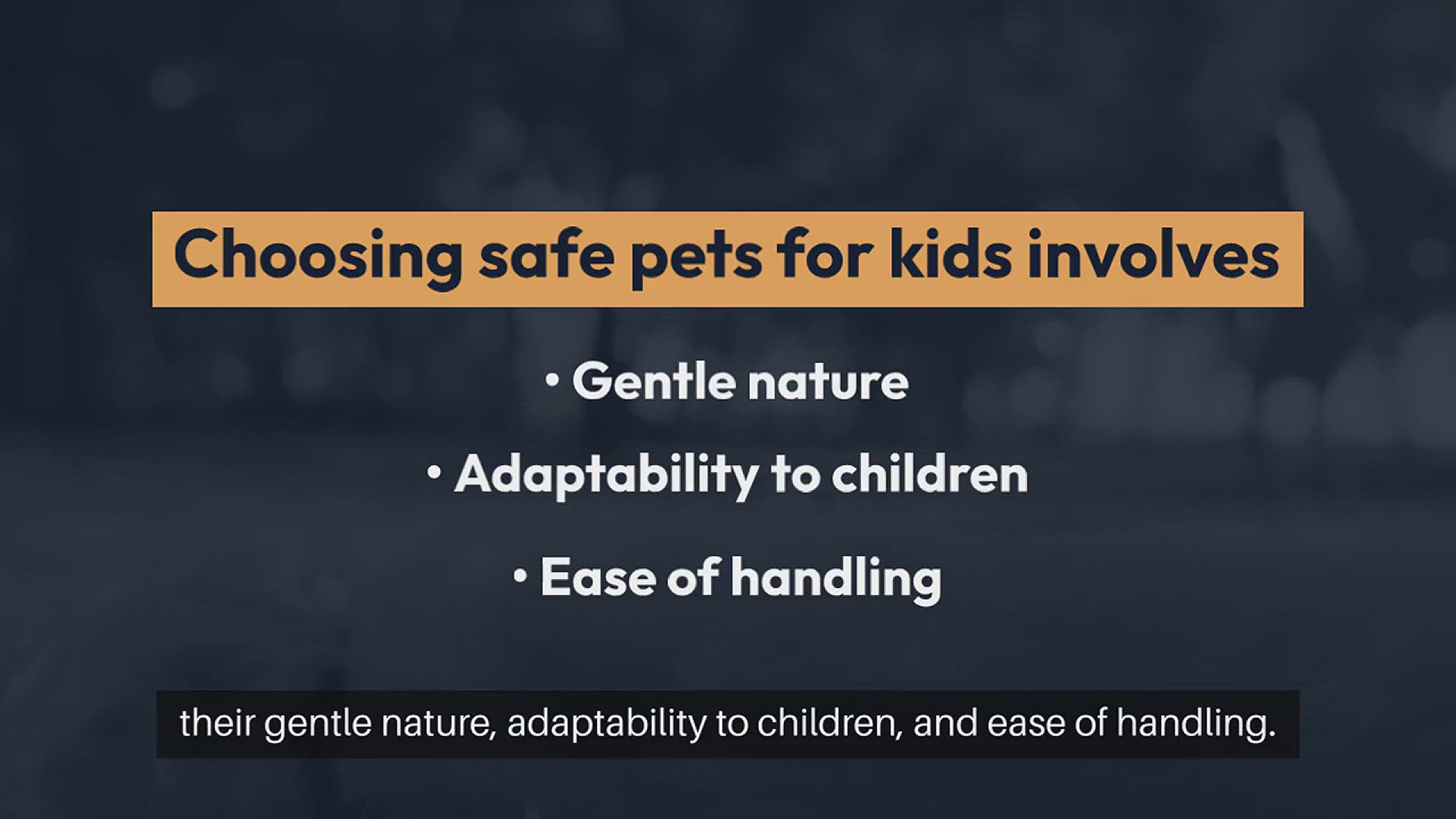 Choosing safe pets for kids involves

• Gentle nature

• Adaptability to children

• Ease of handling

their gentle nature, adaptability to children, and ease of handling.